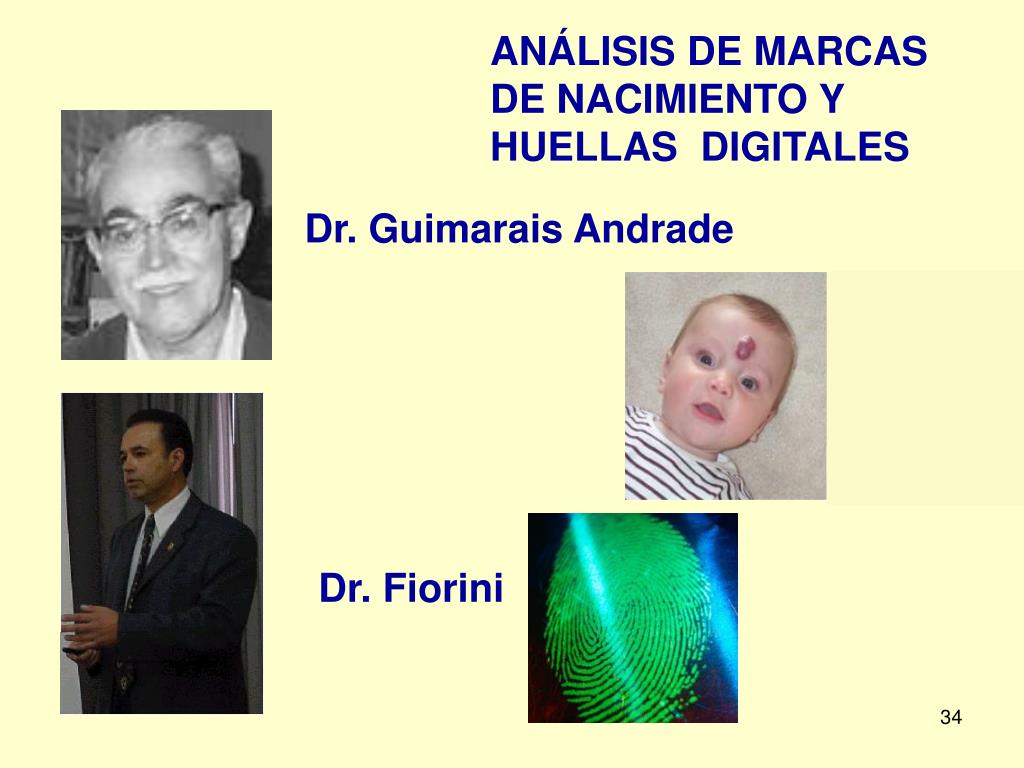 ANÁLISIS DE MARCAS DE NACIMIENTO Y HUELLAS DIGITALES

Dr. Guimarais Andrade

Dr. Fiorini

34